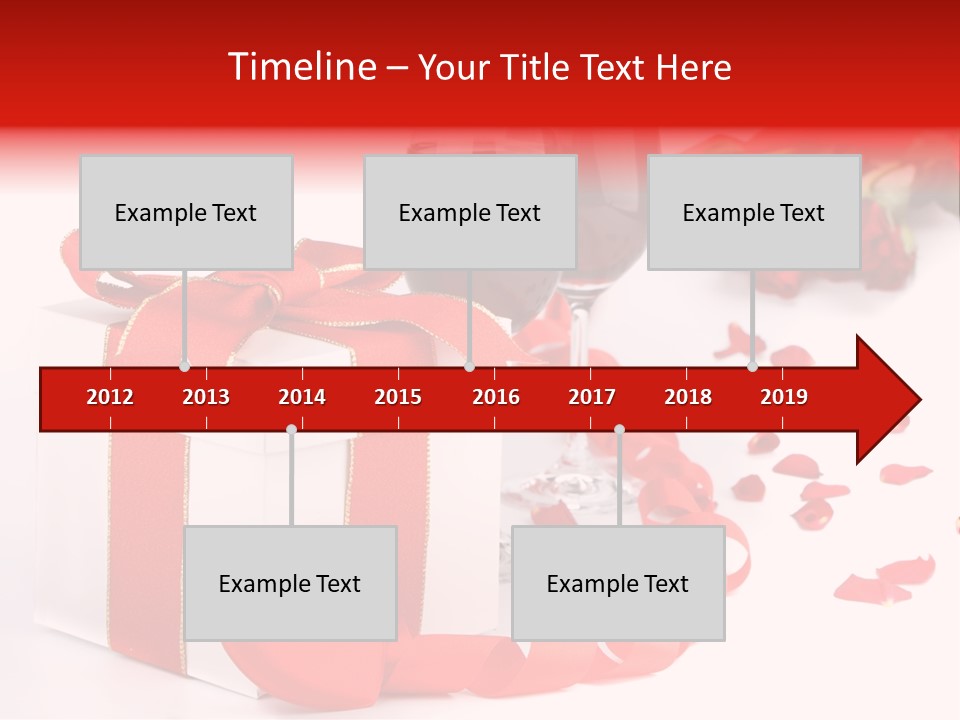 Timeline – Your Title Text Here

Example Text

Example Text

Example Text

2012 2013 2014 2015 2016 2017 2018 2019

Example Text

Example Text